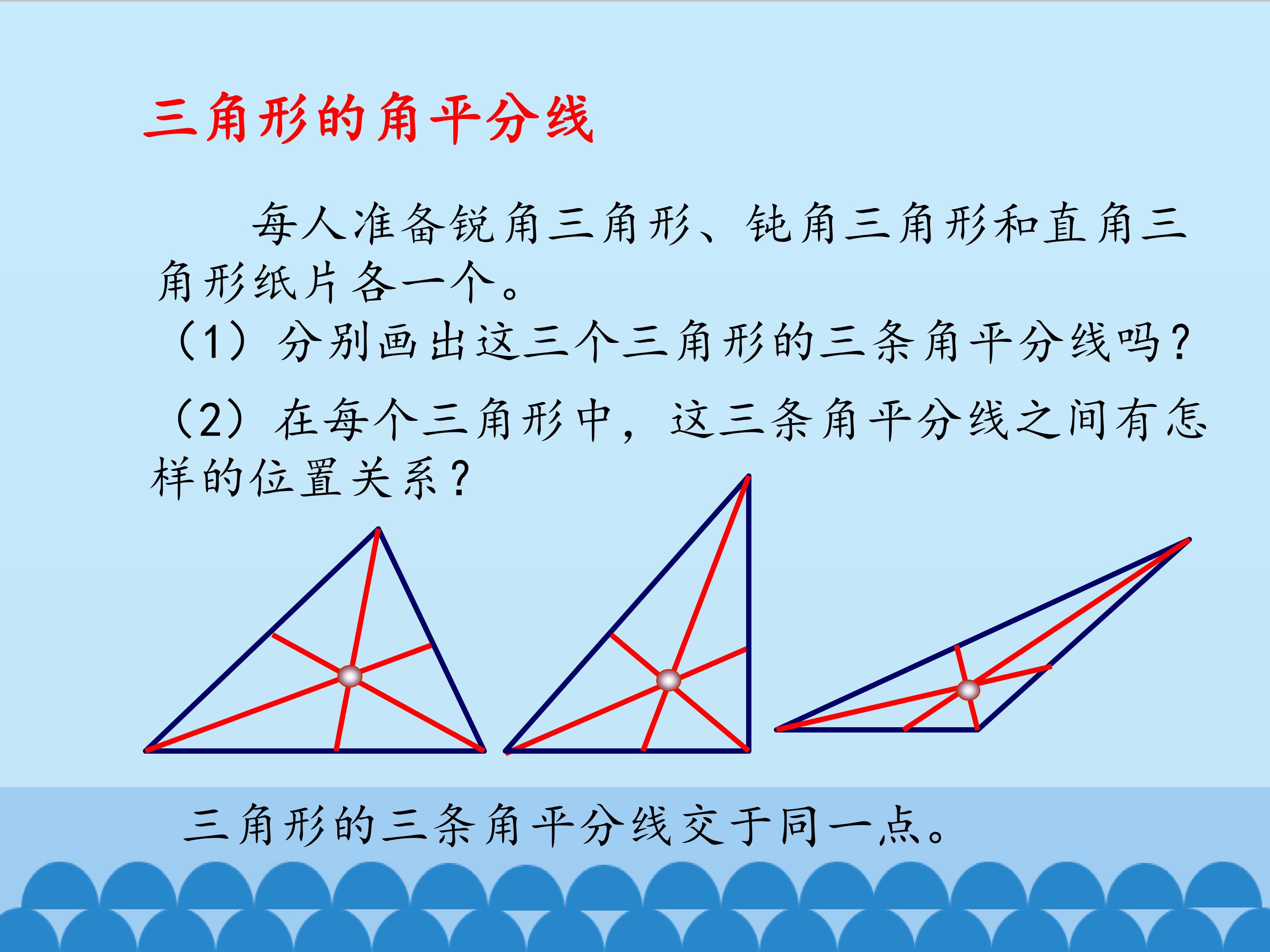 三角形的角平分线

每人准备锐角三角形、钝角三角形和直角三角形纸片各一个。

（1）分别画出这三个三角形的三条角平分线吗？

（2）在每个三角形中，这三条角平分线之间有怎样的位置关系？

三角形的三条角平分线交于同一点。